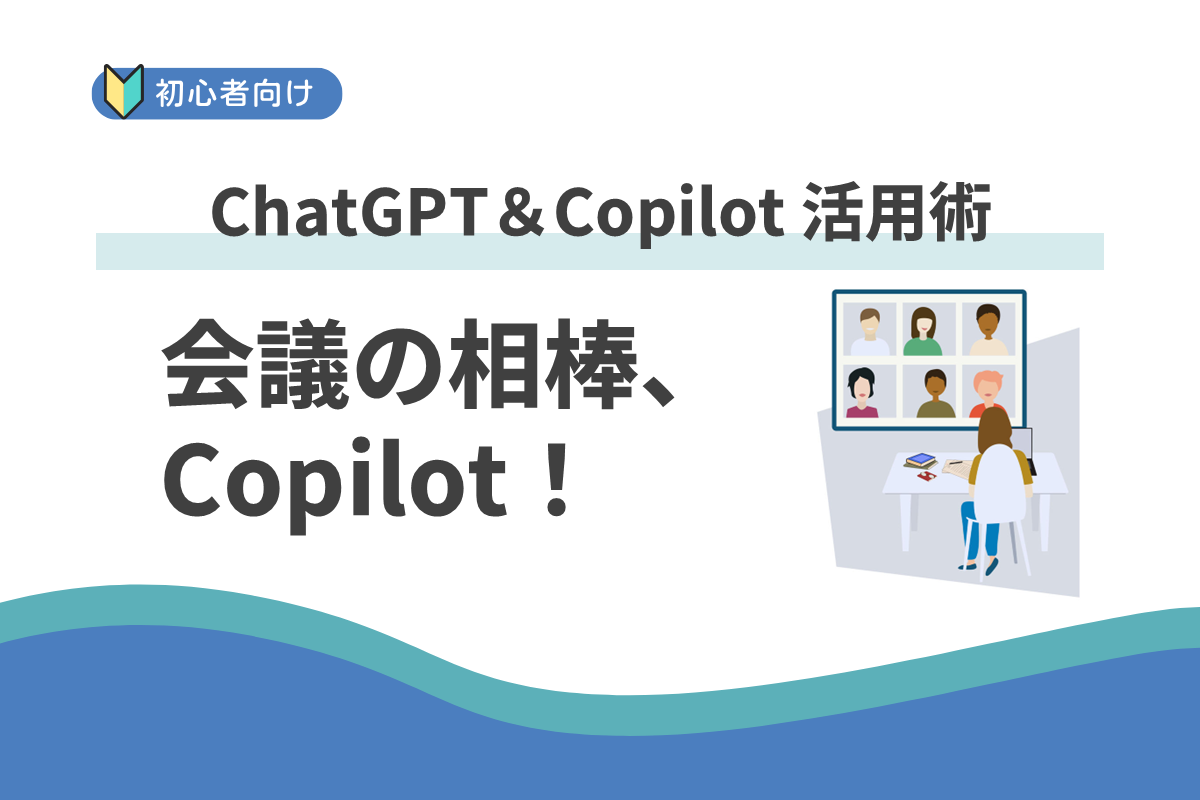 初心者向け

ChatGPT＆Copilot 活用術

会議の相棒、
Copilot！